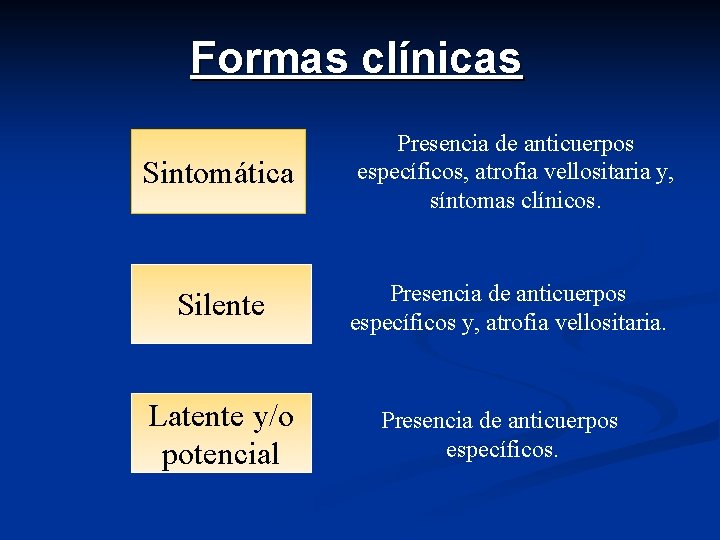 Formas clínicas

Sintomática

Presencia de anticuerpos específicos, atrofia vellositaria y, síntomas clínicos.

Silente

Presencia de anticuerpos específicos y, atrofia vellositaria.

Latente y/o potencial

Presencia de anticuerpos específicos.